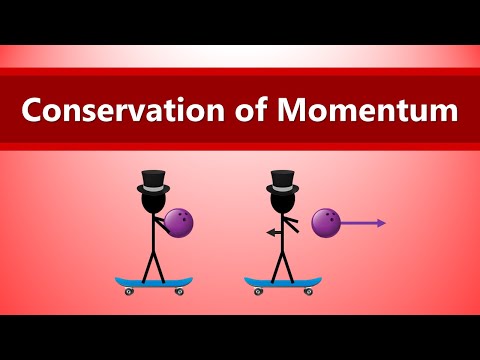 Conservation of Momentum